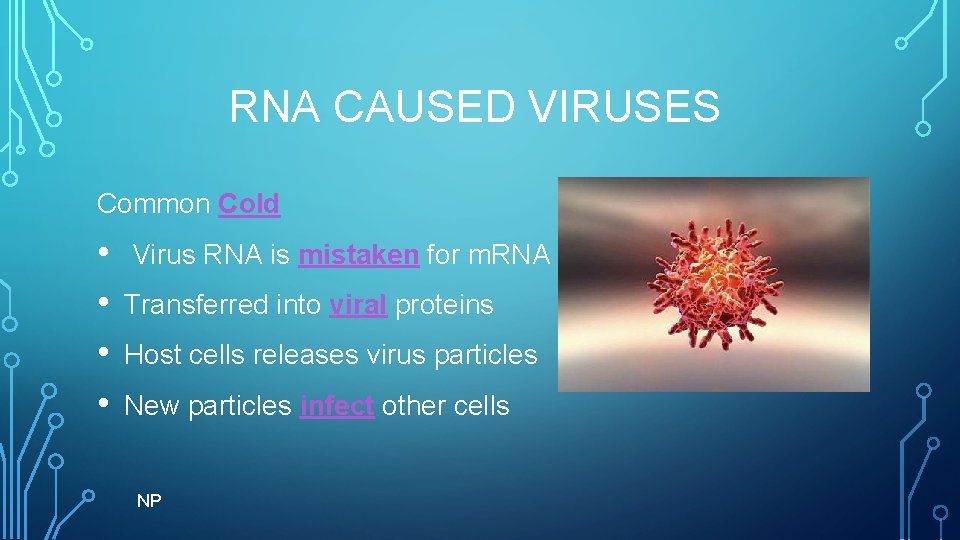 RNA CAUSED VIRUSES

Common Cold

• Virus RNA is mistaken for mRNA
• Transferred into viral proteins
• Host cells releases virus particles
• New particles infect other cells

NP